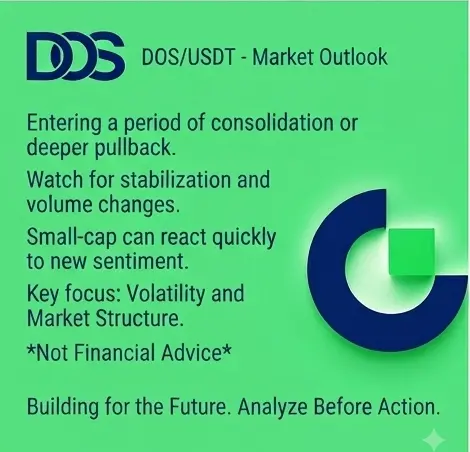 DOS DOS/USDT - Market Outlook

Entering a period of consolidation or deeper pullback.

Watch for stabilization and volume changes.

Small-cap can react quickly to new sentiment.

Key focus: Volatility and Market Structure.

*Not Financial Advice*

Building for the Future. Analyze Before Action.